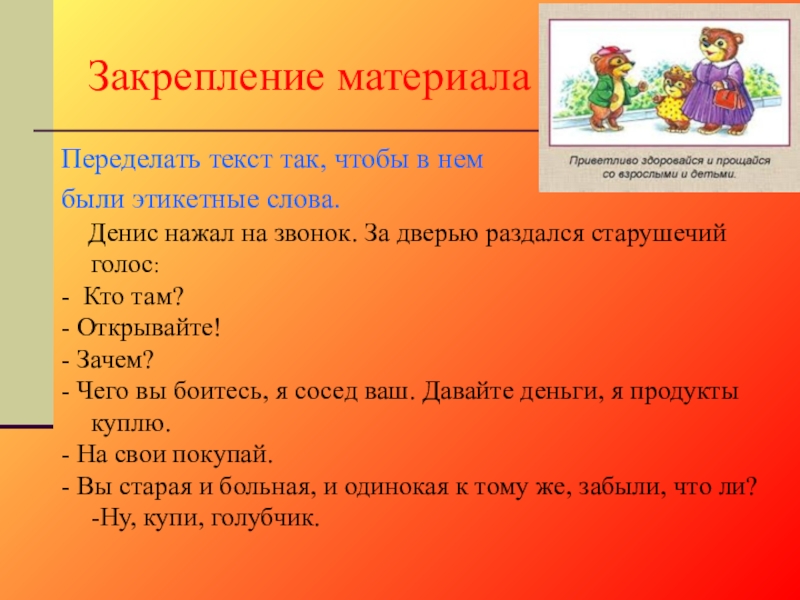 Закрепление материала

Приветливо здоровайся и прощайся со взрослыми и детьми.

Переделать текст так, чтобы в нем были этикетные слова.

Денис нажал на звонок. За дверью раздался старушечий голос:

- Кто там?
- Открывайте!
- Зачем?
- Чего вы боитесь, я сосед ваш. Давайте деньги, я продукты куплю.
- На свои покупай.
- Вы старая и больная, и одинокая к тому же, забыли, что ли?
-Ну, купи, голубчик.